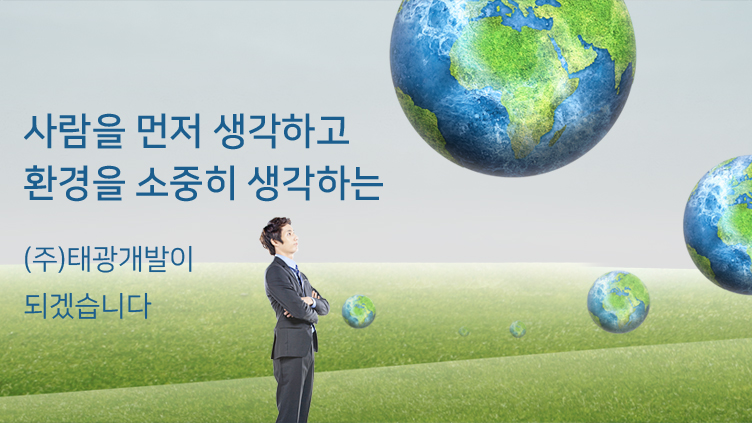 사람을 먼저 생각하고
환경을 소중히 생각하는

(주)태광개발이
되겠습니다